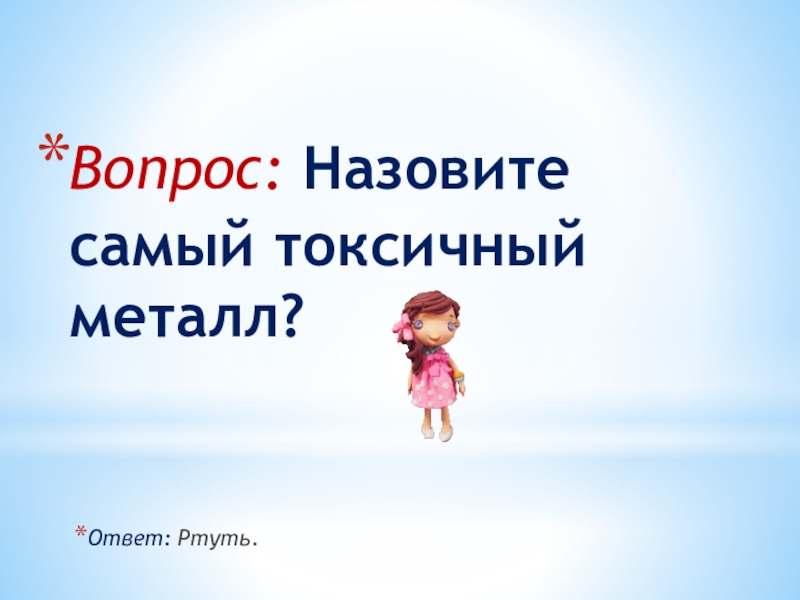 *Вопрос: Назовите самый токсичный металл?

*Ответ: Ртуть.